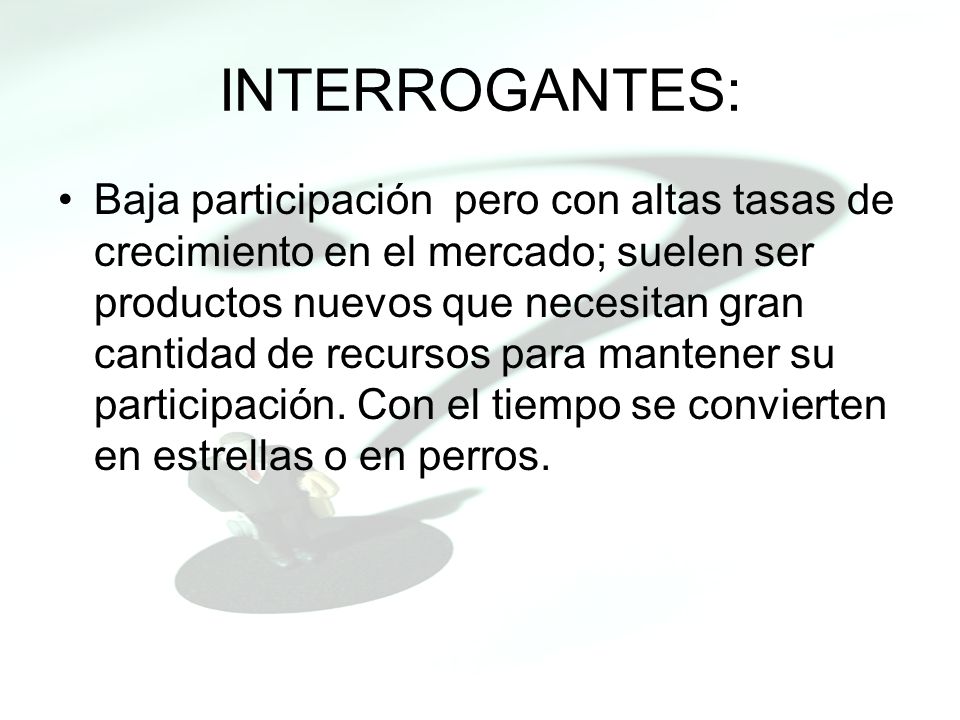 INTERROGANTES:

• Baja participación pero con altas tasas de crecimiento en el mercado; suelen ser productos nuevos que necesitan gran cantidad de recursos para mantener su participación. Con el tiempo se convierten en estrellas o en perros.